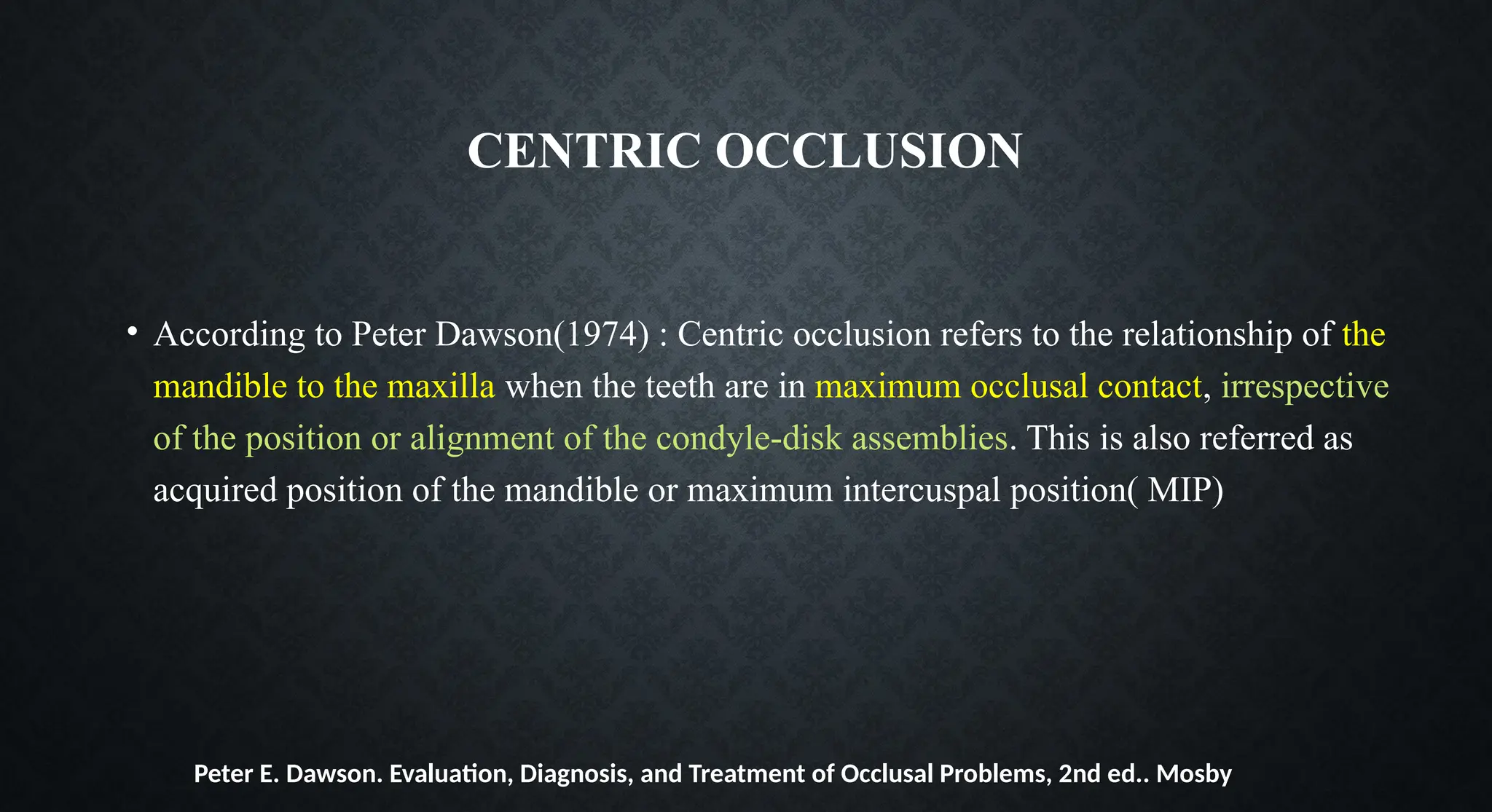 CENTRIC OCCLUSION

• According to Peter Dawson(1974) : Centric occlusion refers to the relationship of the mandible to the maxilla when the teeth are in maximum occlusal contact, irrespective of the position or alignment of the condyle-disk assemblies. This is also referred as acquired position of the mandible or maximum intercuspal position( MIP)

Peter E. Dawson. Evaluation, Diagnosis, and Treatment of Occlusal Problems, 2nd ed.. Mosby